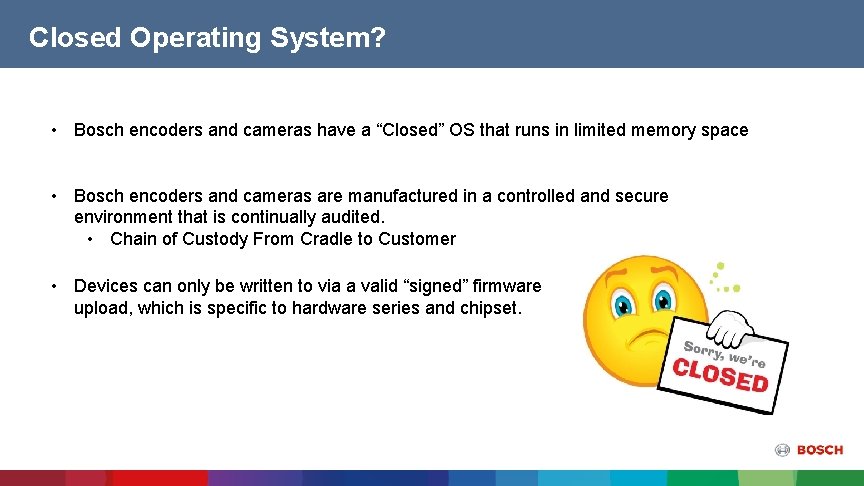 Closed Operating System?

• Bosch encoders and cameras have a “Closed” OS that runs in limited memory space

• Bosch encoders and cameras are manufactured in a controlled and secure environment that is continually audited.
  • Chain of Custody From Cradle to Customer

• Devices can only be written to via a valid “signed” firmware upload, which is specific to hardware series and chipset.

Sorry, we're CLOSED

BOSCH